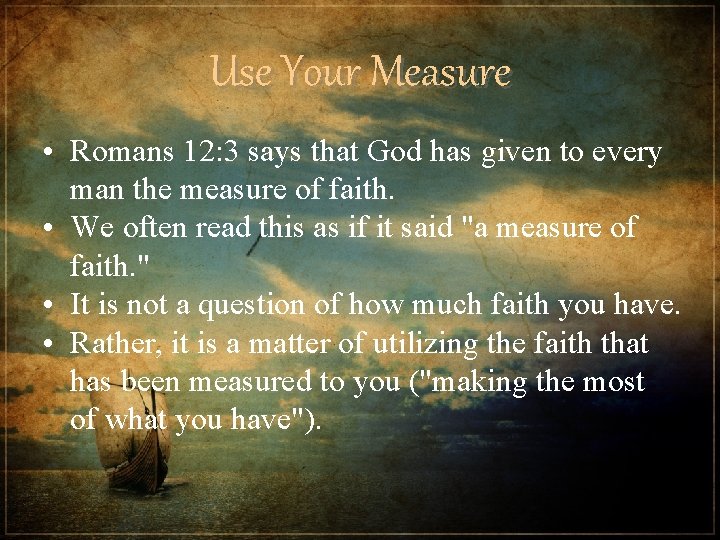 Use Your Measure

• Romans 12:3 says that God has given to every man the measure of faith.
• We often read this as if it said "a measure of faith."
• It is not a question of how much faith you have.
• Rather, it is a matter of utilizing the faith that has been measured to you ("making the most of what you have").